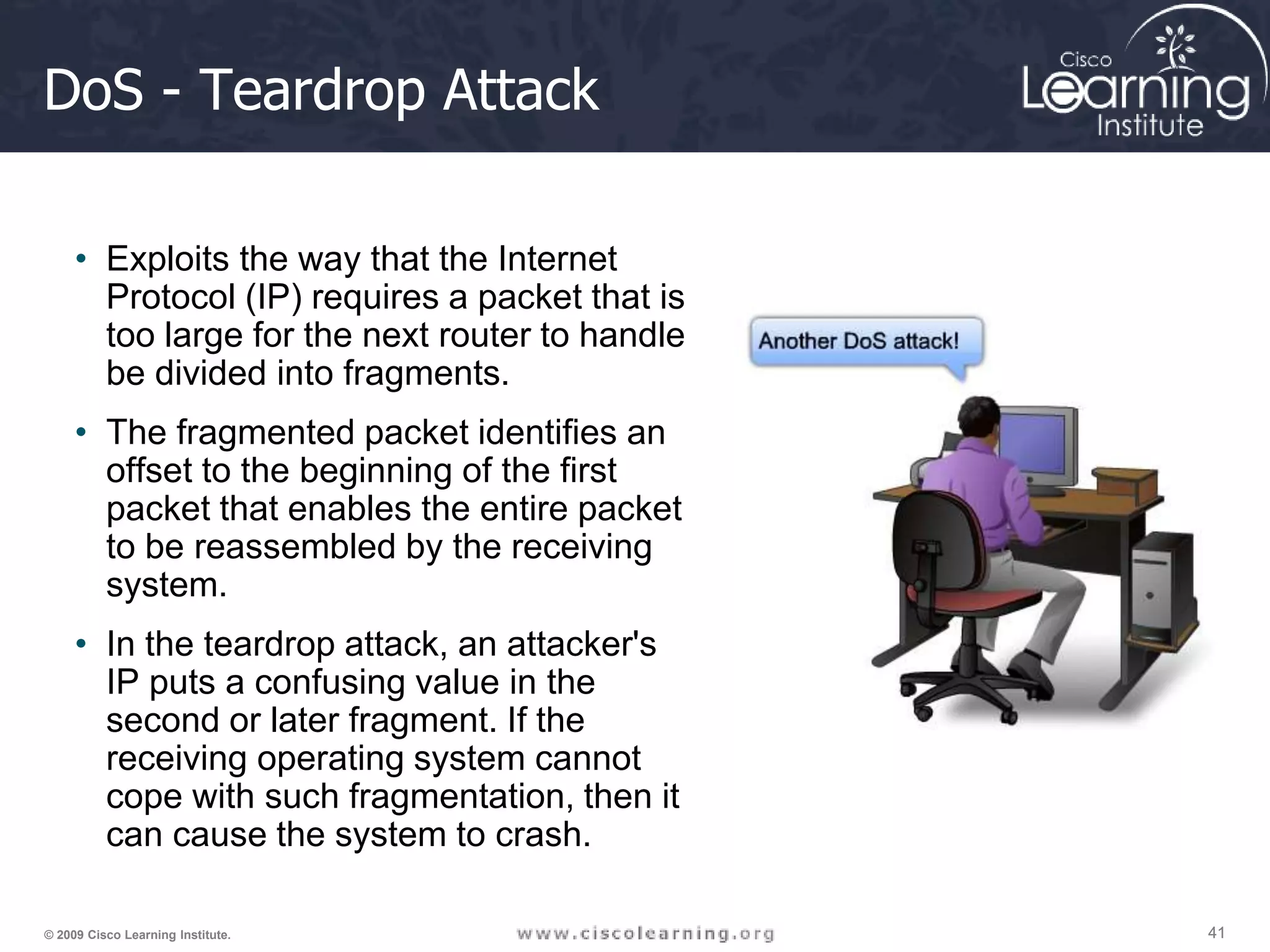 DoS - Teardrop Attack

Cisco Learning Institute

• Exploits the way that the Internet Protocol (IP) requires a packet that is too large for the next router to handle be divided into fragments.

• The fragmented packet identifies an offset to the beginning of the first packet that enables the entire packet to be reassembled by the receiving system.

• In the teardrop attack, an attacker's IP puts a confusing value in the second or later fragment. If the receiving operating system cannot cope with such fragmentation, then it can cause the system to crash.

Another DoS attack!

© 2009 Cisco Learning Institute.

www.ciscolearning.org

41